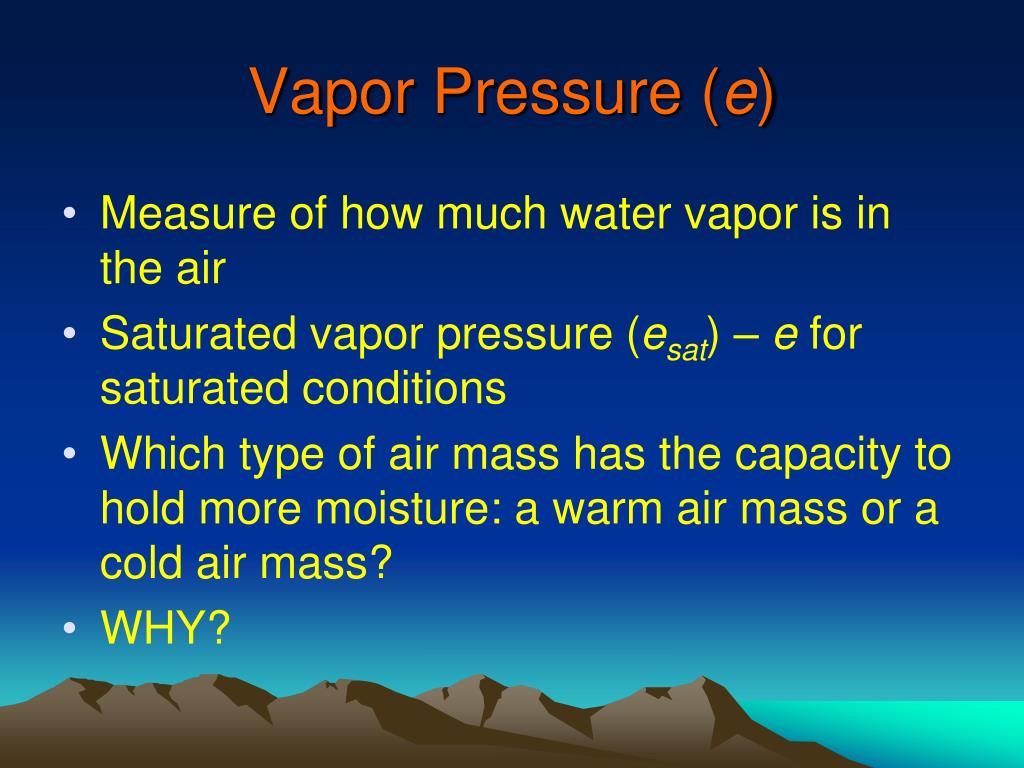 Vapor Pressure ($e$)

• Measure of how much water vapor is in the air

• Saturated vapor pressure ($e_{sat}$) – $e$ for saturated conditions

• Which type of air mass has the capacity to hold more moisture: a warm air mass or a cold air mass?

• WHY?